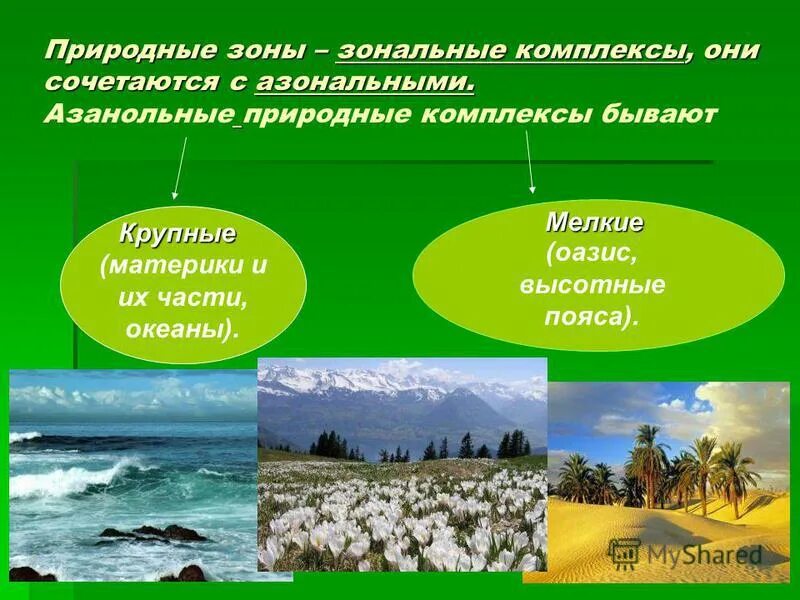 Природные зоны – зональные комплексы, они сочетаются с азональными.
Азанольные природные комплексы бывают

Крупные
(материки и их части, океаны).

Мелкие
(оазис, высотные пояса).

MyShared